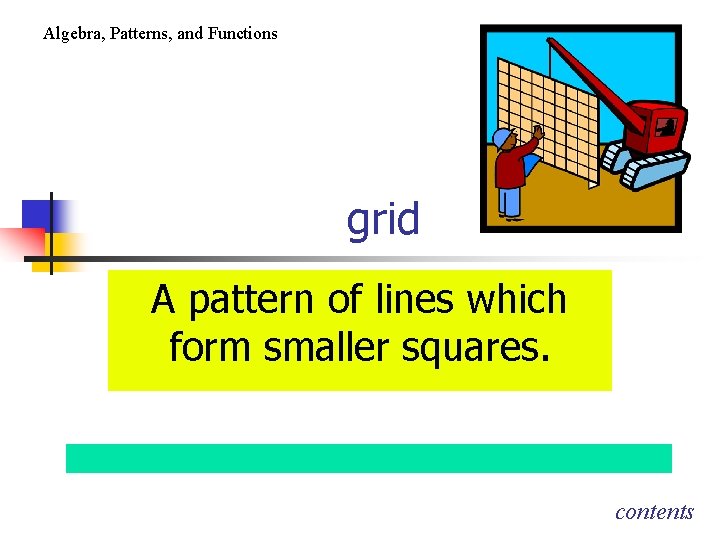 Algebra, Patterns, and Functions

grid

A pattern of lines which form smaller squares.

contents